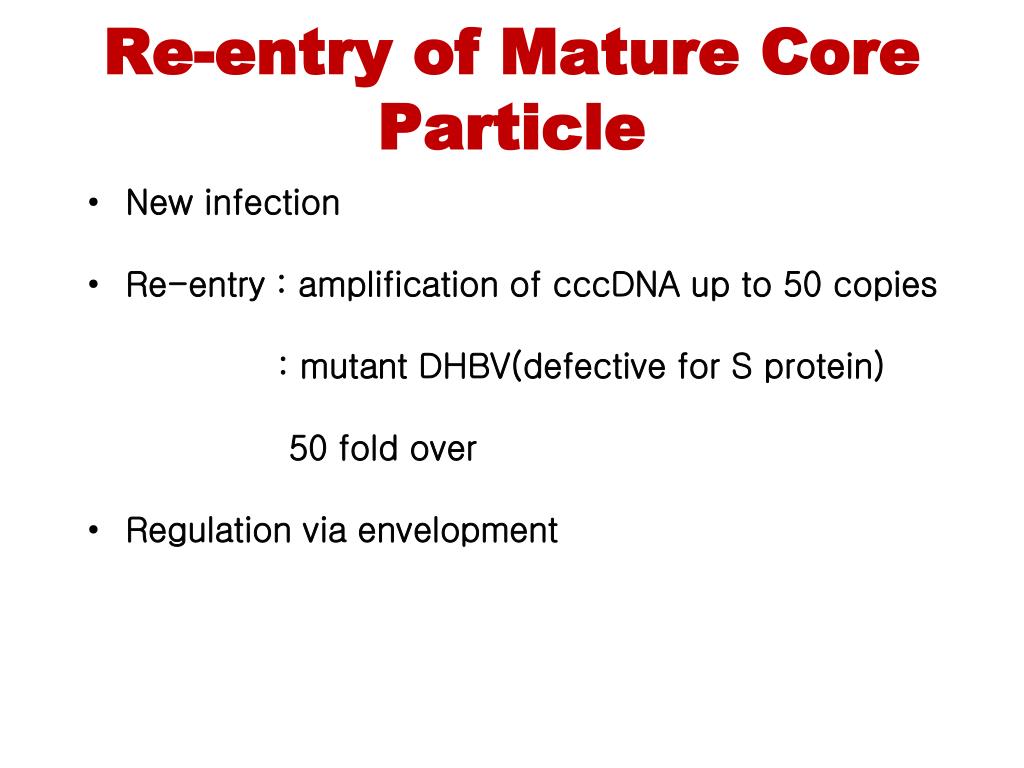 Re-entry of Mature Core Particle

• New infection

• Re-entry : amplification of cccDNA up to 50 copies

: mutant DHBV(defective for S protein)

50 fold over

• Regulation via envelopment